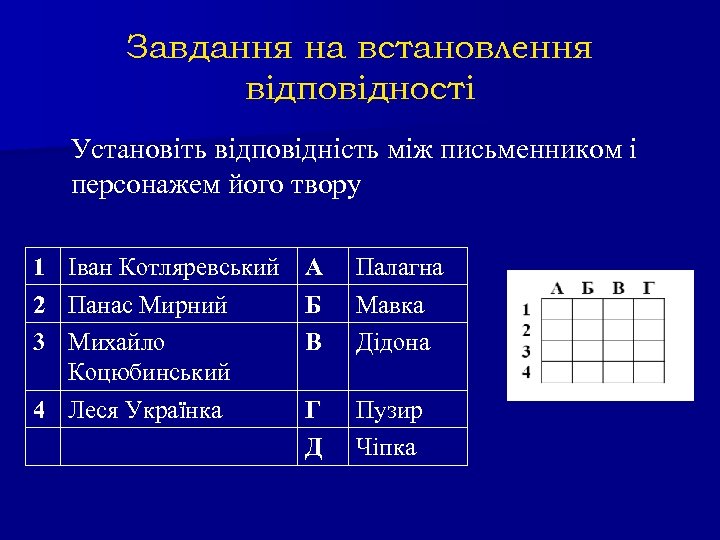 Завдання на встановлення відповідності

Установіть відповідність між письменником і персонажем його твору

| 1 | Іван Котляревський | А | Палагна |
|---|---|---|---|
| 2 | Панас Мирний | Б | Мавка |
| 3 | Михайло Коцюбинський | В | Дідона |
| 4 | Леся Українка | Г | Пузир |
| | | Д | Чіпка |

| | А | Б | В | Г |
|---|---|---|---|---|
| 1 | | | | |
| 2 | | | | |
| 3 | | | | |
| 4 | | | | |